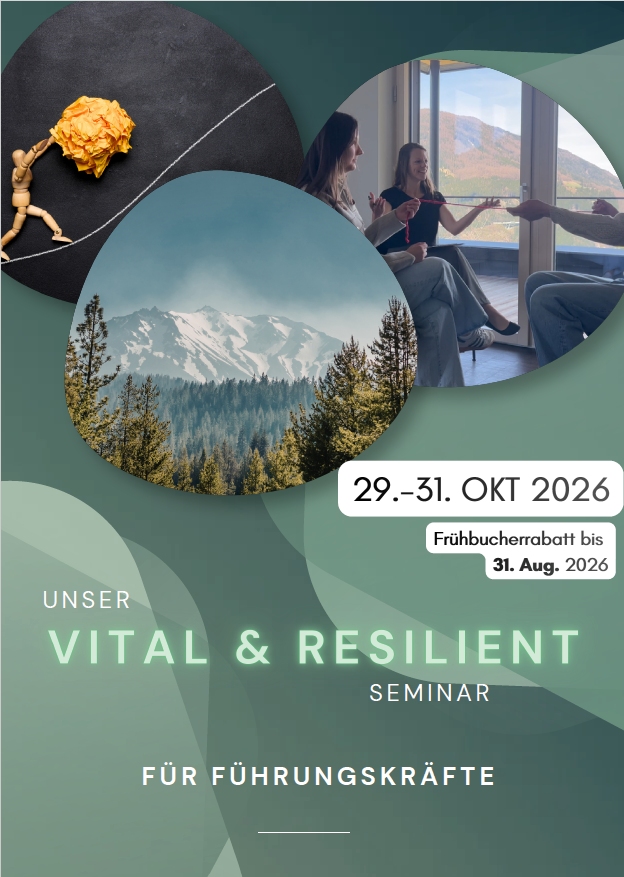 29.–31. OKT 2026

Frühbucherrabatt bis
31. Aug. 2026

UNSER
VITAL & RESILIENT
SEMINAR

FÜR FÜHRUNGSKRÄFTE